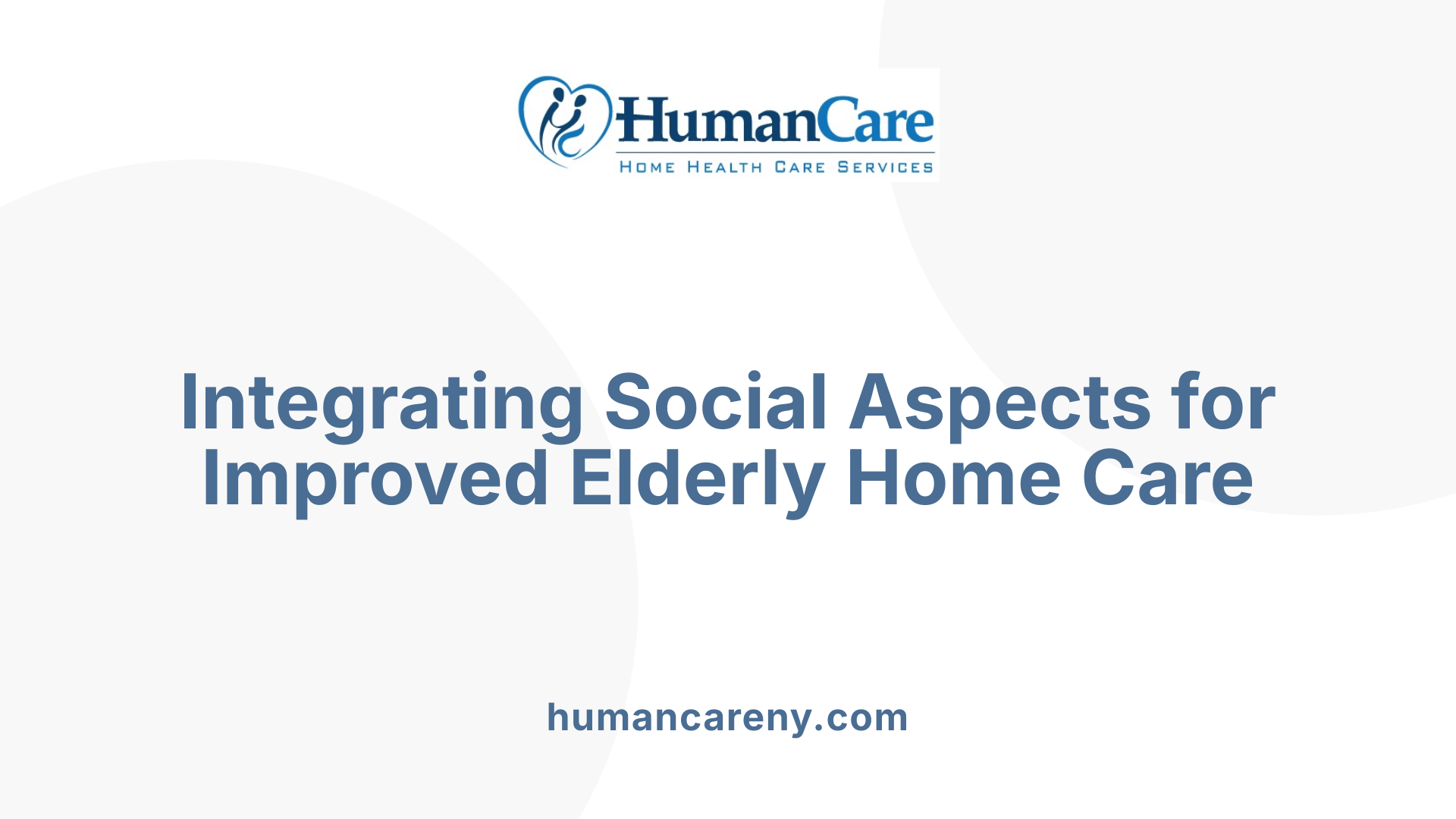 HumanCare
HOME HEALTH CARE SERVICES

Integrating Social Aspects for Improved Elderly Home Care

humancareny.com